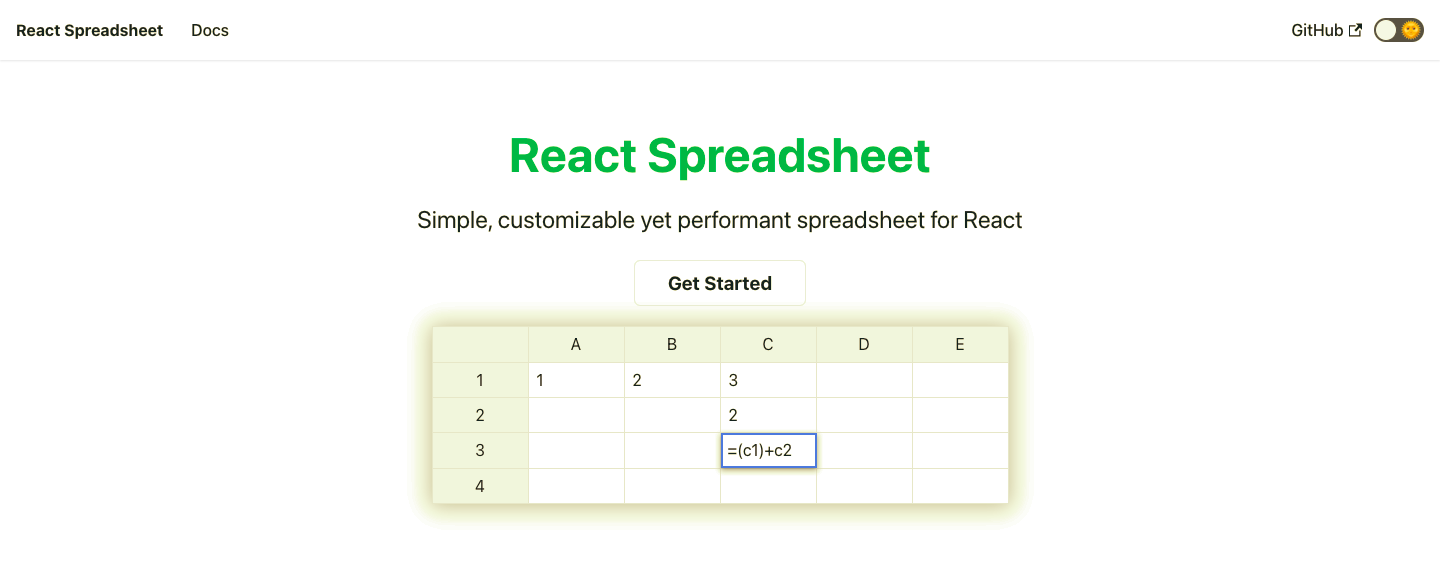 React Spreadsheet Docs

GitHub

React Spreadsheet

Simple, customizable yet performant spreadsheet for React

Get Started

| | A | B | C | D | E |
|---|---|---|---|---|---|
| 1 | 1 | 2 | 3 | | |
| 2 | | | 2 | | |
| 3 | | | =(c1)+c2 | | |
| 4 | | | | | |